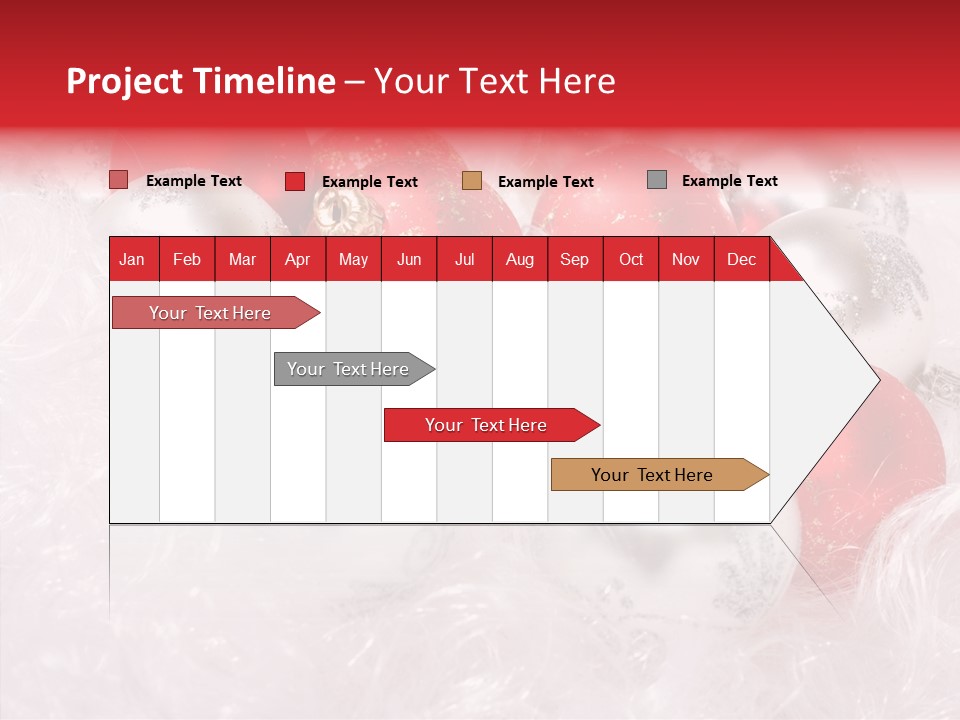 Project Timeline – Your Text Here

Example Text
Example Text
Example Text
Example Text

| Jan | Feb | Mar | Apr | May | Jun | Jul | Aug | Sep | Oct | Nov | Dec |
|---|---|---|---|---|---|---|---|---|---|---|---|

Your Text Here

Your Text Here

Your Text Here

Your Text Here